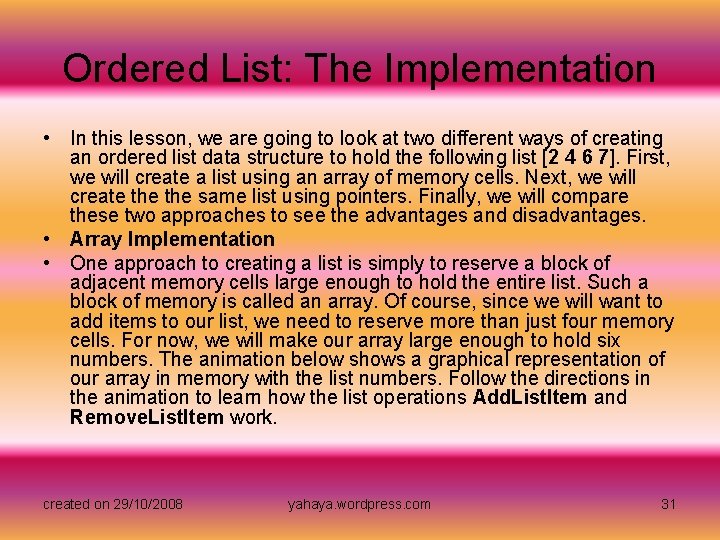 Ordered List: The Implementation

• In this lesson, we are going to look at two different ways of creating an ordered list data structure to hold the following list [2 4 6 7]. First, we will create a list using an array of memory cells. Next, we will create the the same list using pointers. Finally, we will compare these two approaches to see the advantages and disadvantages.

• Array Implementation

• One approach to creating a list is simply to reserve a block of adjacent memory cells large enough to hold the entire list. Such a block of memory is called an array. Of course, since we will want to add items to our list, we need to reserve more than just four memory cells. For now, we will make our array large enough to hold six numbers. The animation below shows a graphical representation of our array in memory with the list numbers. Follow the directions in the animation to learn how the list operations AddListItem and RemoveListItem work.

created on 29/10/2008 yahaya.wordpress.com 31